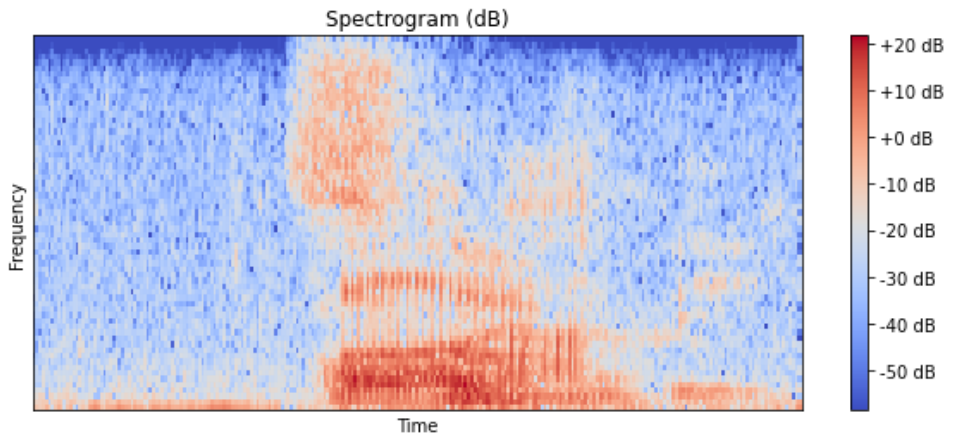 Spectrogram (dB)

Frequency

Time

+20 dB
+10 dB
+0 dB
-10 dB
-20 dB
-30 dB
-40 dB
-50 dB